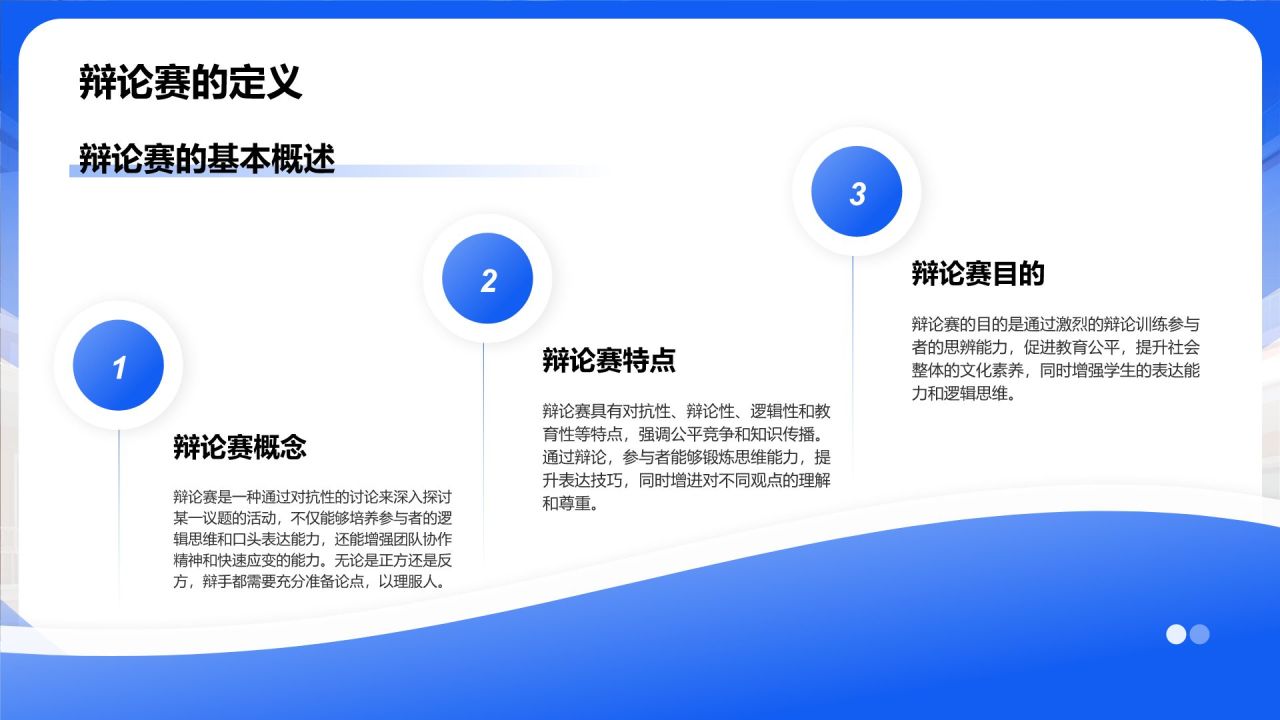 辩论赛的定义

辩论赛的基本概述

1

辩论赛概念

辩论赛是一种通过对抗性的讨论来深入探讨某一议题的活动，不仅能够培养参与者的逻辑思维和口头表达能力，还能增强团队协作精神和快速应变的能力。无论是正方还是反方，辩手都需要充分准备论点，以理服人。

2

辩论赛特点

辩论赛具有对抗性、辩论性、逻辑性和教育性等特点，强调公平竞争和知识传播。通过辩论，参与者能够锻炼思维能力，提升表达技巧，同时增进对不同观点的理解和尊重。

3

辩论赛目的

辩论赛的目的是通过激烈的辩论训练参与者的思辨能力，促进教育公平，提升社会整体的文化素养，同时增强学生的表达能力和逻辑思维。